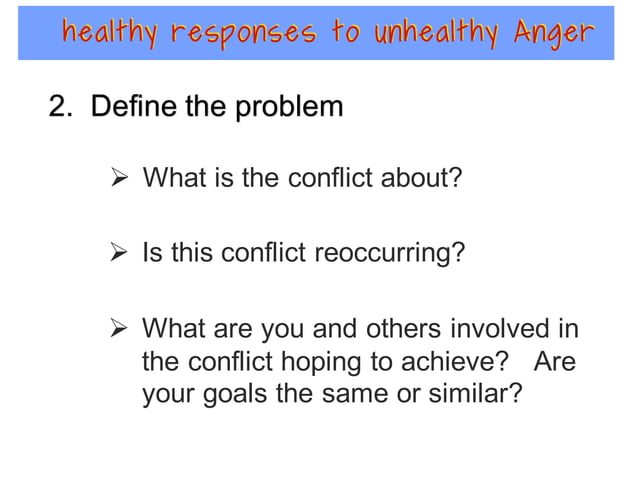 healthy responses to unhealthy Anger

2. Define the problem

➢ What is the conflict about?

➢ Is this conflict reoccurring?

➢ What are you and others involved in the conflict hoping to achieve? Are your goals the same or similar?